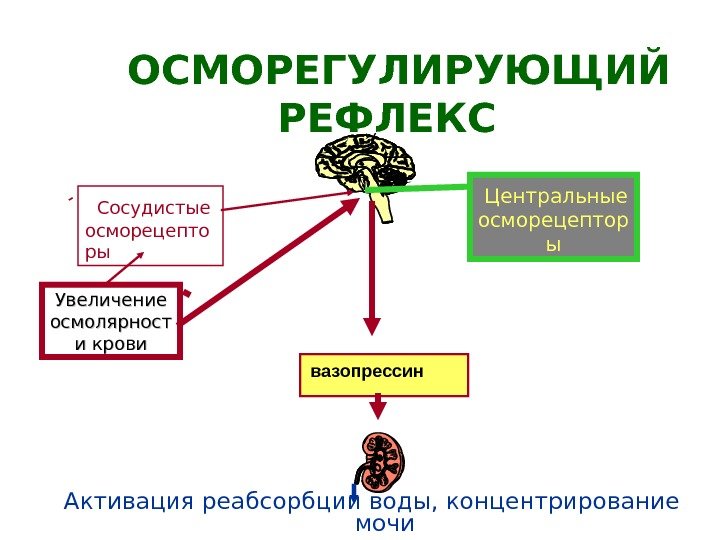 ОСМОРЕГУЛИРУЮЩИЙ РЕФЛЕКС

Сосудистые осморецепторы

Центральные осморецепторы

Увеличение осмолярности крови

вазопрессин

Активация реабсорбции воды, концентрирование мочи